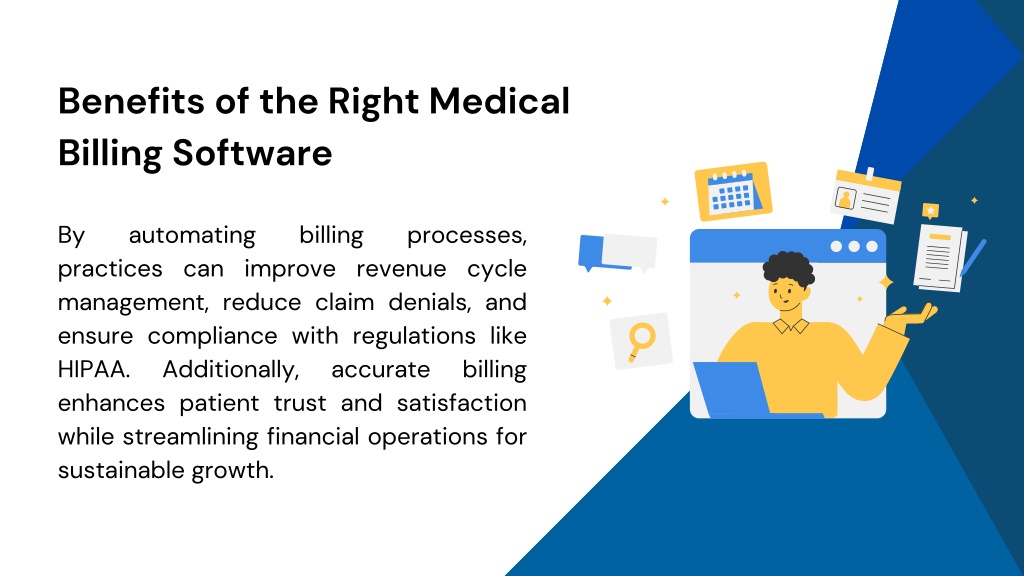 Benefits of the Right Medical Billing Software

By automating billing processes, practices can improve revenue cycle management, reduce claim denials, and ensure compliance with regulations like HIPAA. Additionally, accurate billing enhances patient trust and satisfaction while streamlining financial operations for sustainable growth.